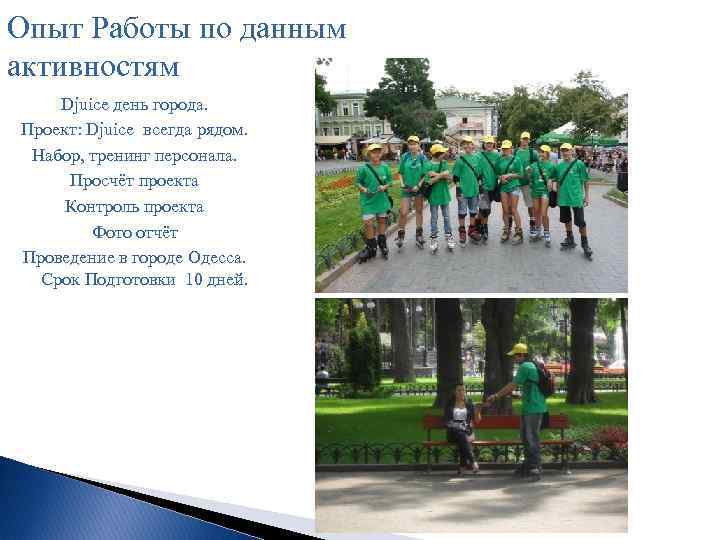 Опыт Работы по данным активностям

Djuice день города.
Проект: Djuice всегда рядом.
Набор, тренинг персонала.
Просчёт проекта
Контроль проекта
Фото отчёт
Проведение в городе Одесса.
Срок Подготовки 10 дней.